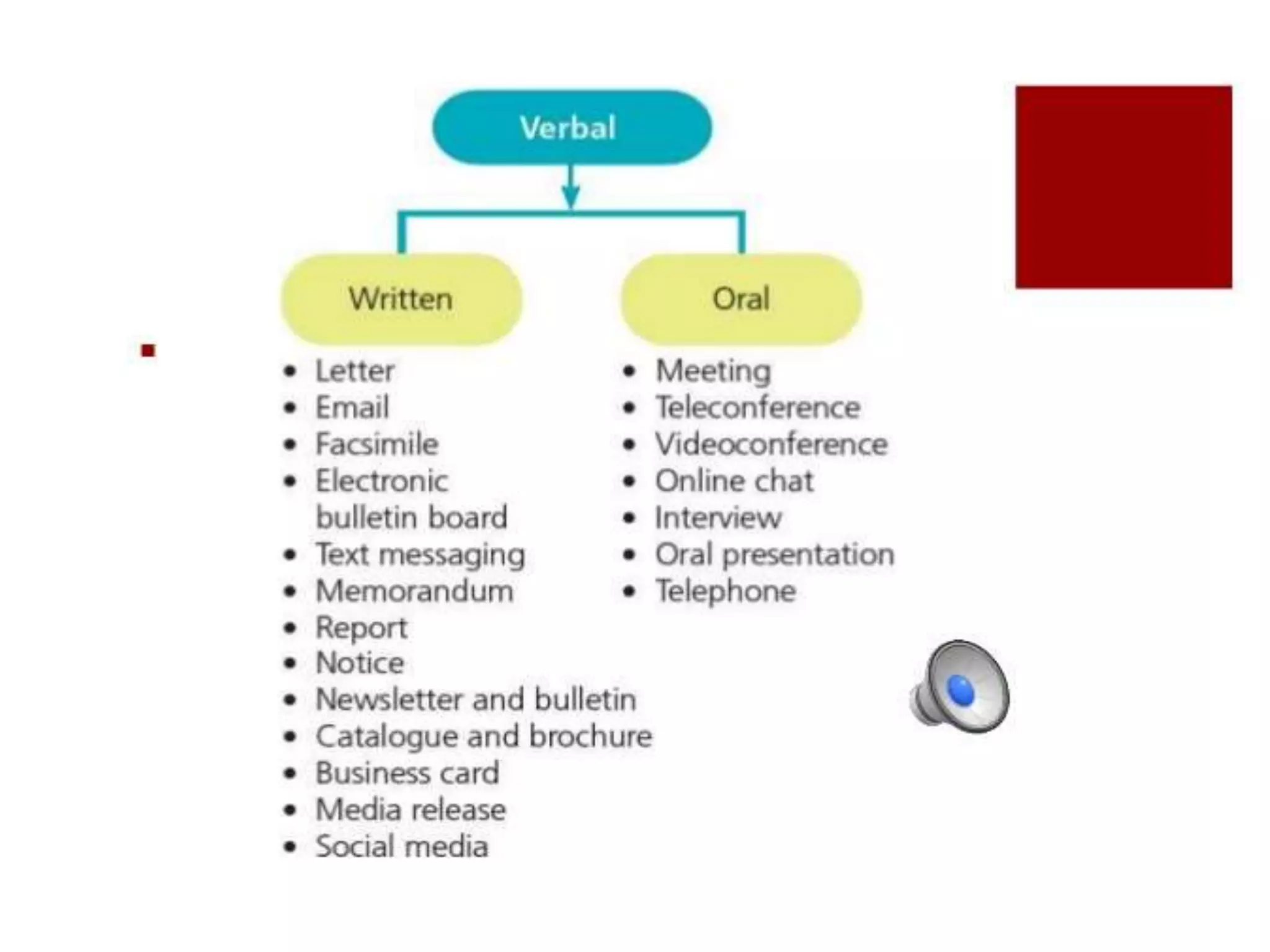 Verbal

Written

- Letter
- Email
- Facsimile
- Electronic bulletin board
- Text messaging
- Memorandum
- Report
- Notice
- Newsletter and bulletin
- Catalogue and brochure
- Business card
- Media release
- Social media

Oral

- Meeting
- Teleconference
- Videoconference
- Online chat
- Interview
- Oral presentation
- Telephone